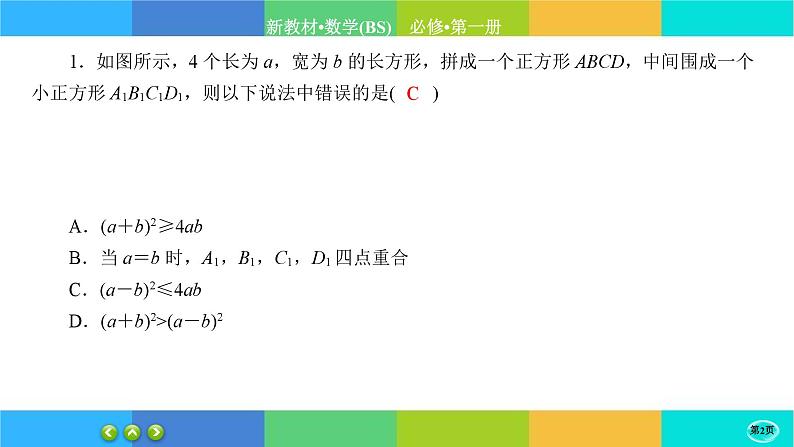 新教材•数学(BS)　必修•第一册

1．如图所示，4 个长为 $a$，宽为 $b$ 的长方形，拼成一个正方形 $ABCD$，中间围成一个小正方形 $A_1B_1C_1D_1$，则以下说法中错误的是( C )

A．$(a+b)^2 \geqslant 4ab$

B．当 $a=b$ 时，$A_1$，$B_1$，$C_1$，$D_1$ 四点重合

C．$(a-b)^2 \leqslant 4ab$

D．$(a+b)^2>(a-b)^2$

第2页